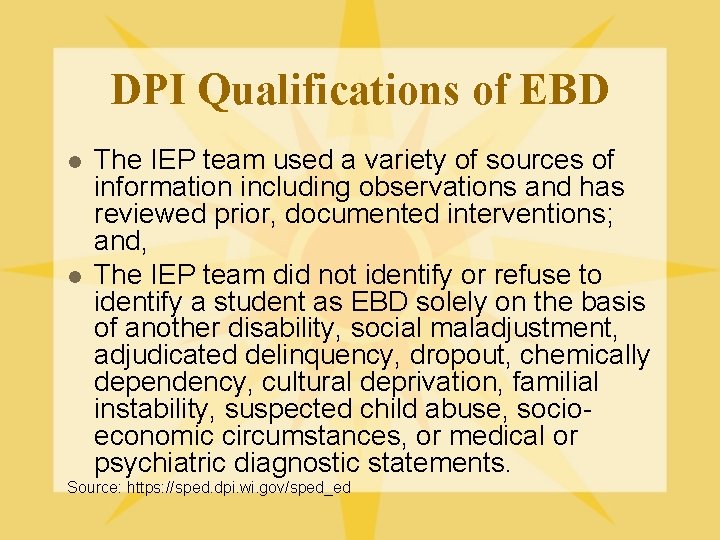 DPI Qualifications of EBD

- The IEP team used a variety of sources of information including observations and has reviewed prior, documented interventions; and,
- The IEP team did not identify or refuse to identify a student as EBD solely on the basis of another disability, social maladjustment, adjudicated delinquency, dropout, chemically dependency, cultural deprivation, familial instability, suspected child abuse, socio-economic circumstances, or medical or psychiatric diagnostic statements.

Source: https://sped.dpi.wi.gov/sped_ed